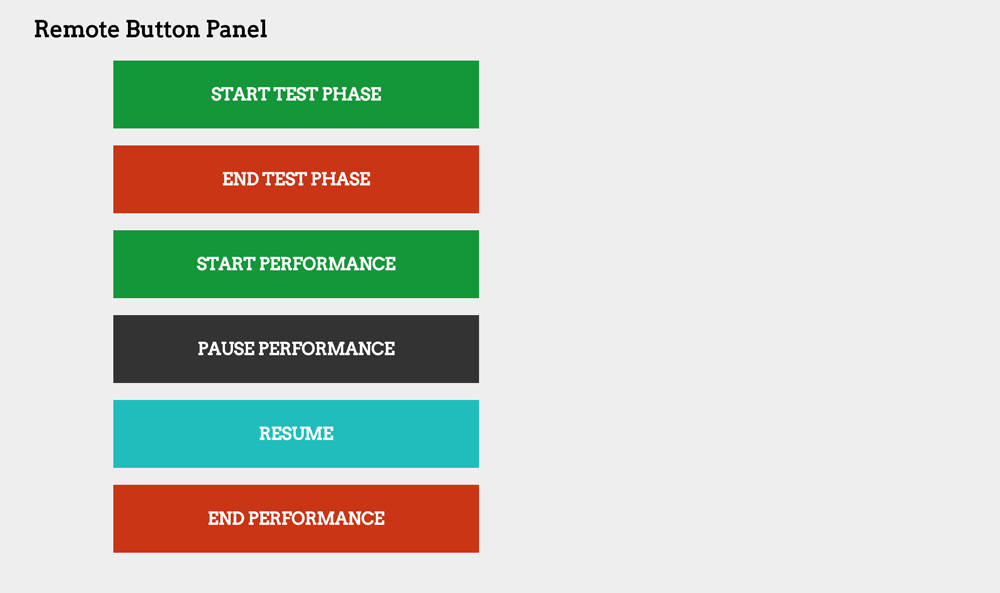 Remote Button Panel

START TEST PHASE

END TEST PHASE

START PERFORMANCE

PAUSE PERFORMANCE

RESUME

END PERFORMANCE